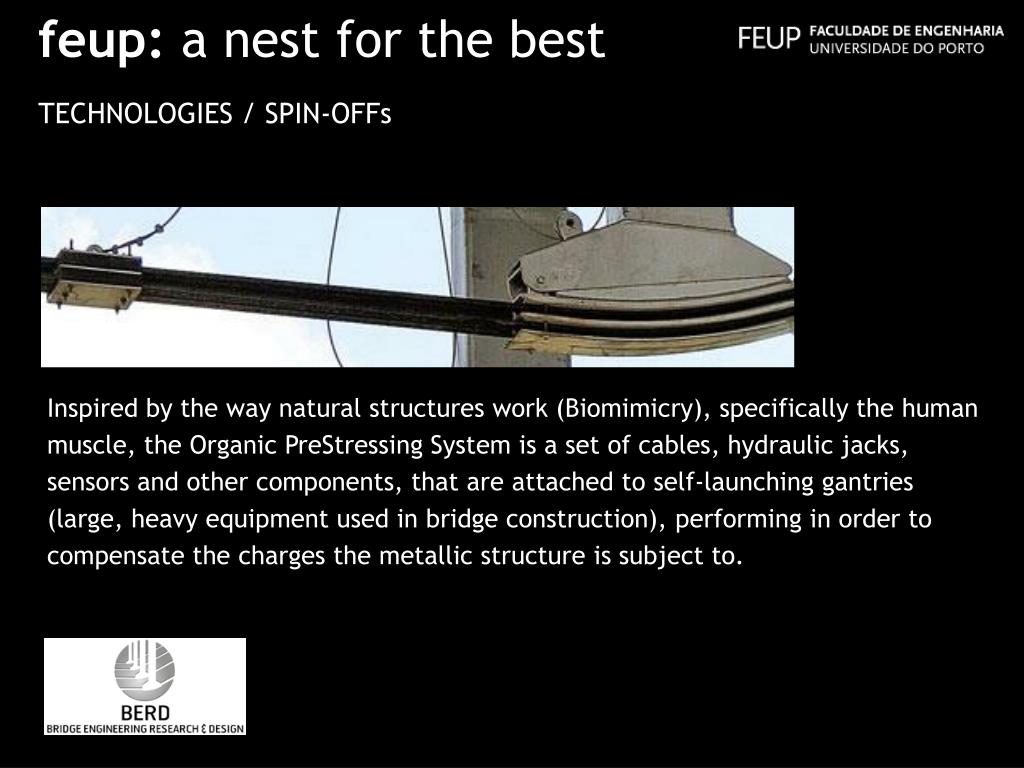 feup: a nest for the best

FEUP FACULDADE DE ENGENHARIA UNIVERSIDADE DO PORTO

TECHNOLOGIES / SPIN-OFFs

Inspired by the way natural structures work (Biomimicry), specifically the human muscle, the Organic PreStressing System is a set of cables, hydraulic jacks, sensors and other components, that are attached to self-launching gantries (large, heavy equipment used in bridge construction), performing in order to compensate the charges the metallic structure is subject to.

BERD
BRIDGE ENGINEERING RESEARCH & DESIGN